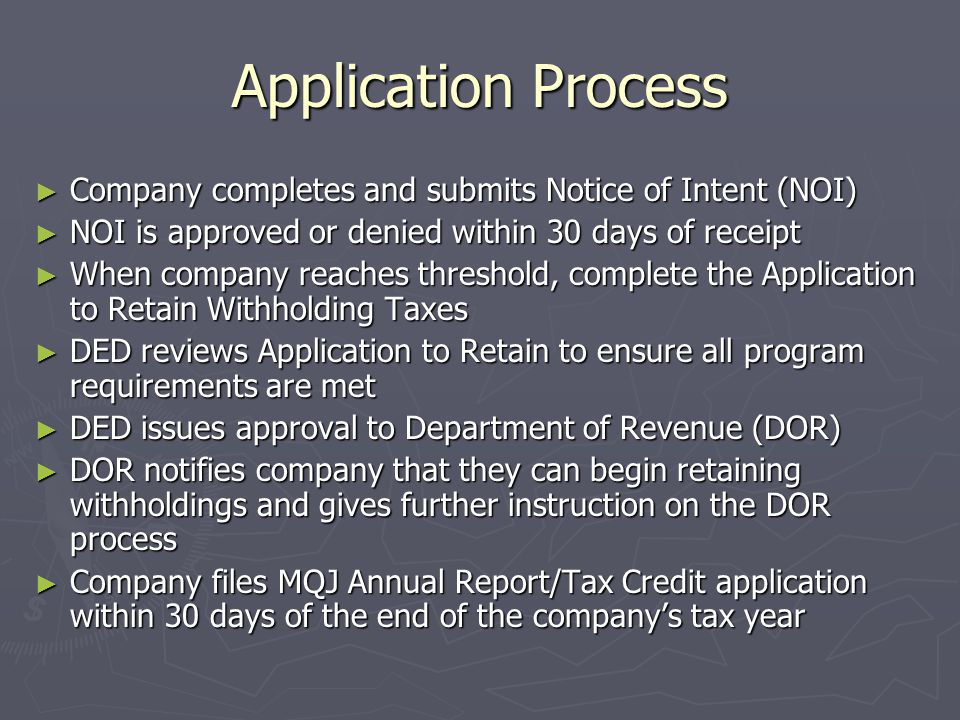 Application Process

► Company completes and submits Notice of Intent (NOI)
► NOI is approved or denied within 30 days of receipt
► When company reaches threshold, complete the Application to Retain Withholding Taxes
► DED reviews Application to Retain to ensure all program requirements are met
► DED issues approval to Department of Revenue (DOR)
► DOR notifies company that they can begin retaining withholdings and gives further instruction on the DOR process
► Company files MQJ Annual Report/Tax Credit application within 30 days of the end of the company's tax year